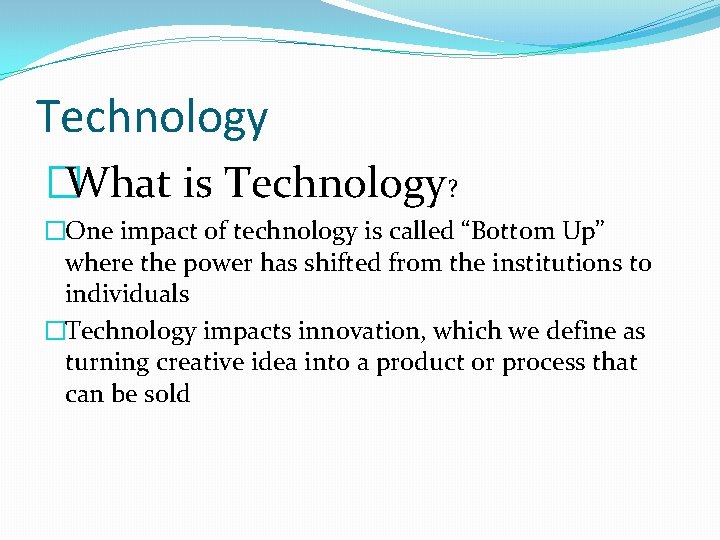 Technology

What is Technology?

One impact of technology is called “Bottom Up” where the power has shifted from the institutions to individuals

Technology impacts innovation, which we define as turning creative idea into a product or process that can be sold